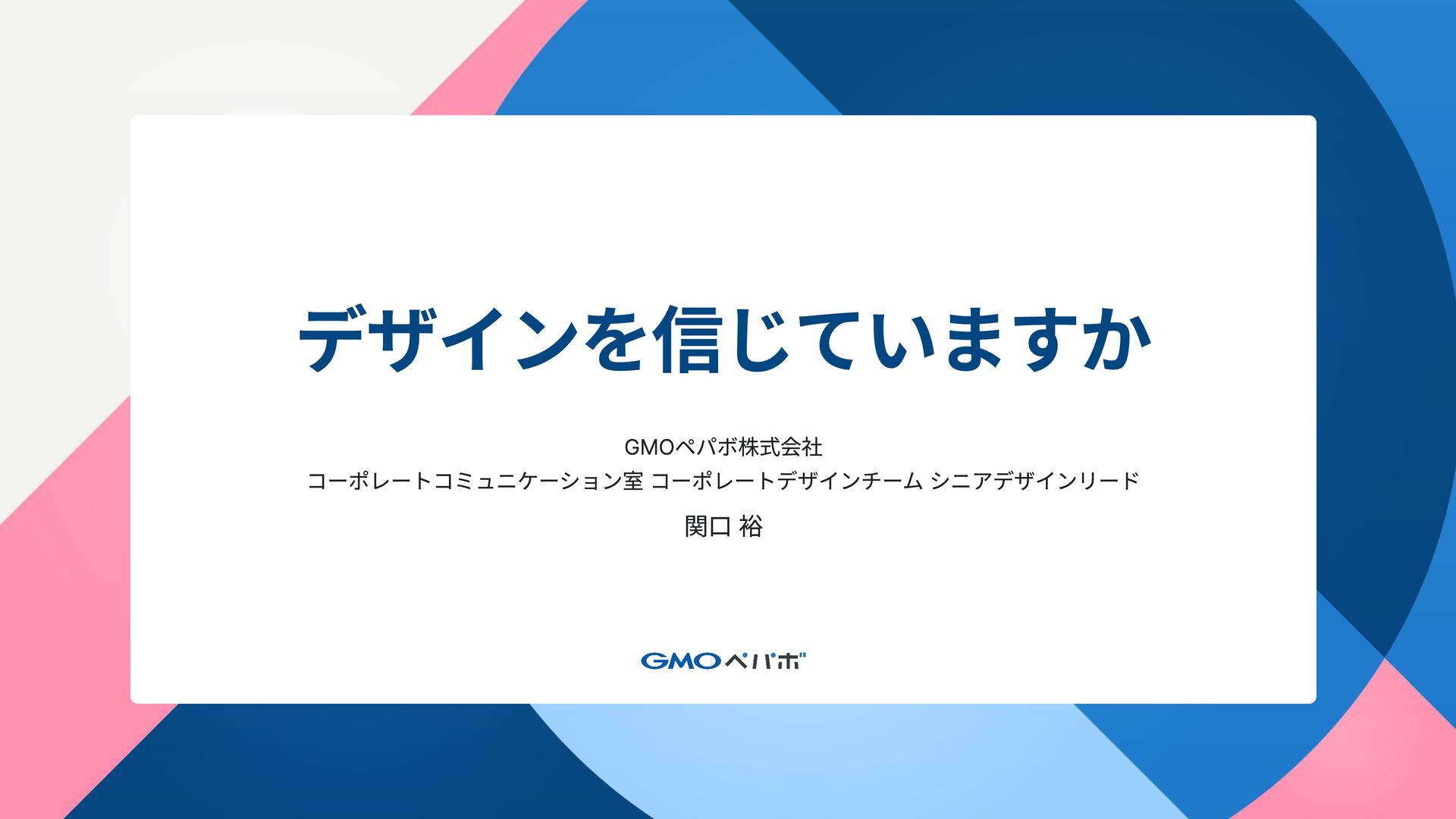 デザインを信じていますか

GMOペパボ株式会社
コーポレートコミュニケーション室 コーポレートデザインチーム シニアデザインリード
関口 裕

GMOペパボ